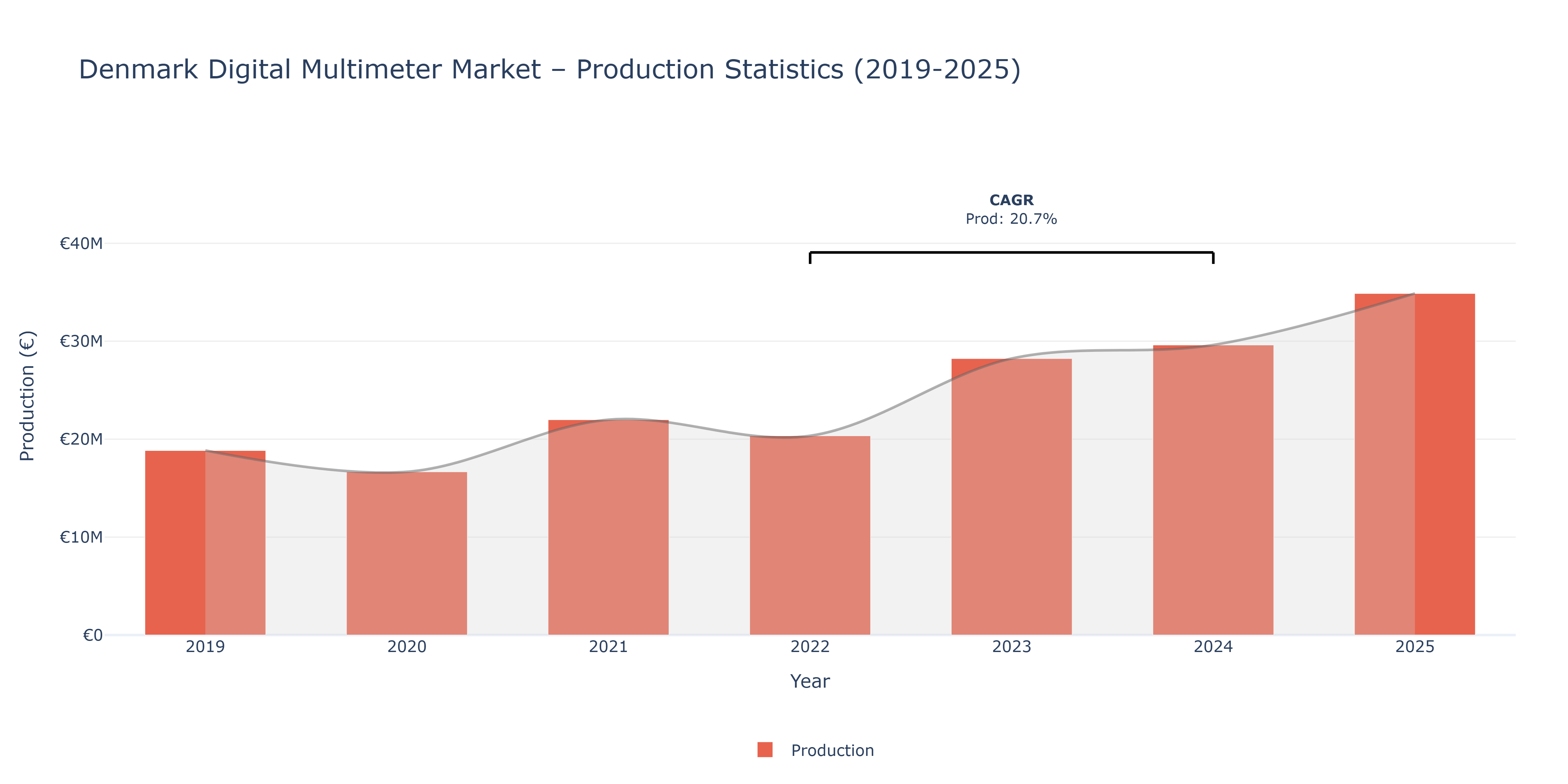 Denmark Digital Multimeter Market – Production Statistics (2019-2025)

CAGR
Prod: 20.7%

Production (€)

€40M
€30M
€20M
€10M
€0

2019
2020
2021
2022
2023
2024
2025

Year

Production